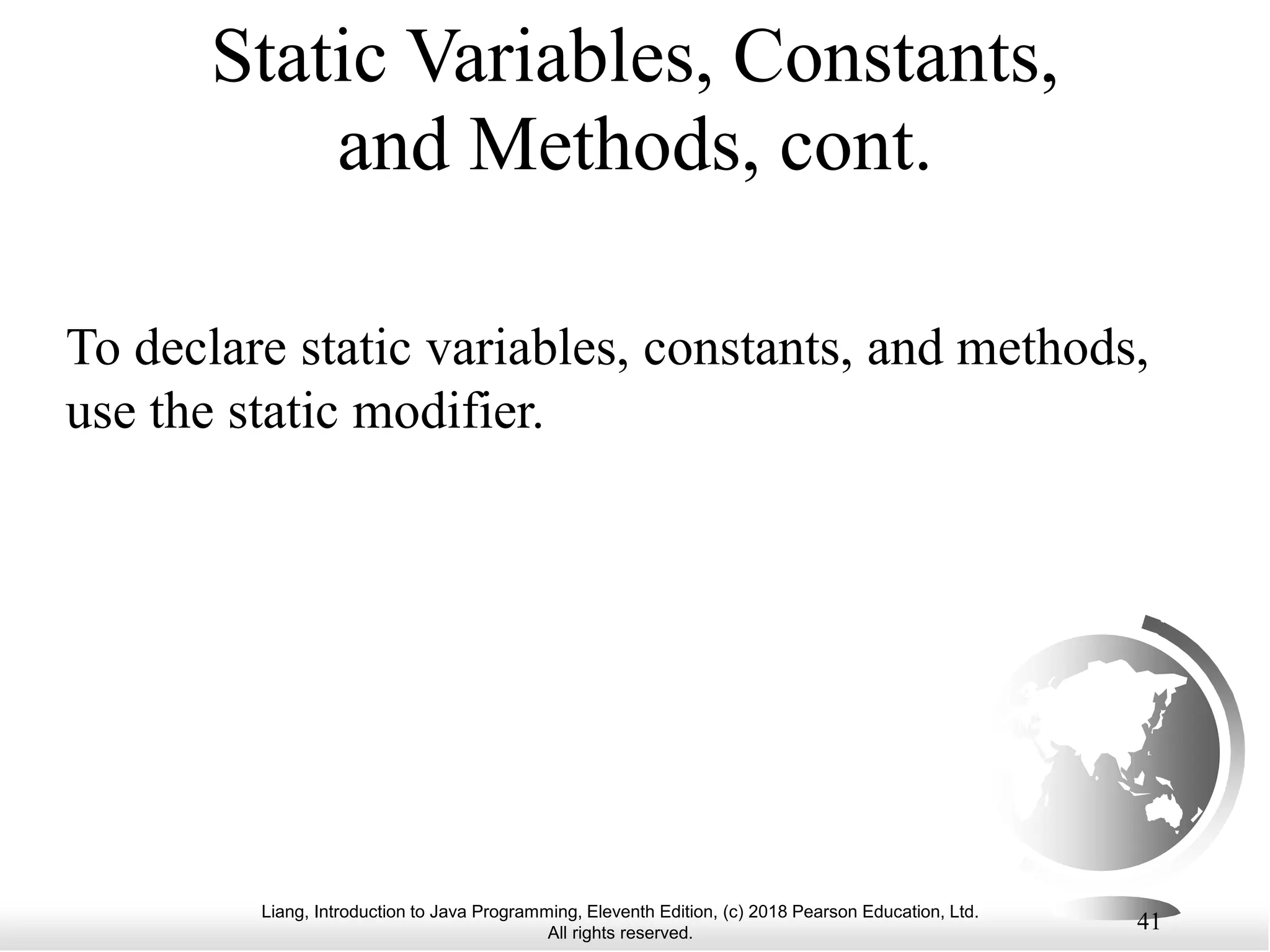 Static Variables, Constants, and Methods, cont.

To declare static variables, constants, and methods, use the static modifier.

Liang, Introduction to Java Programming, Eleventh Edition, (c) 2018 Pearson Education, Ltd. All rights reserved.

41